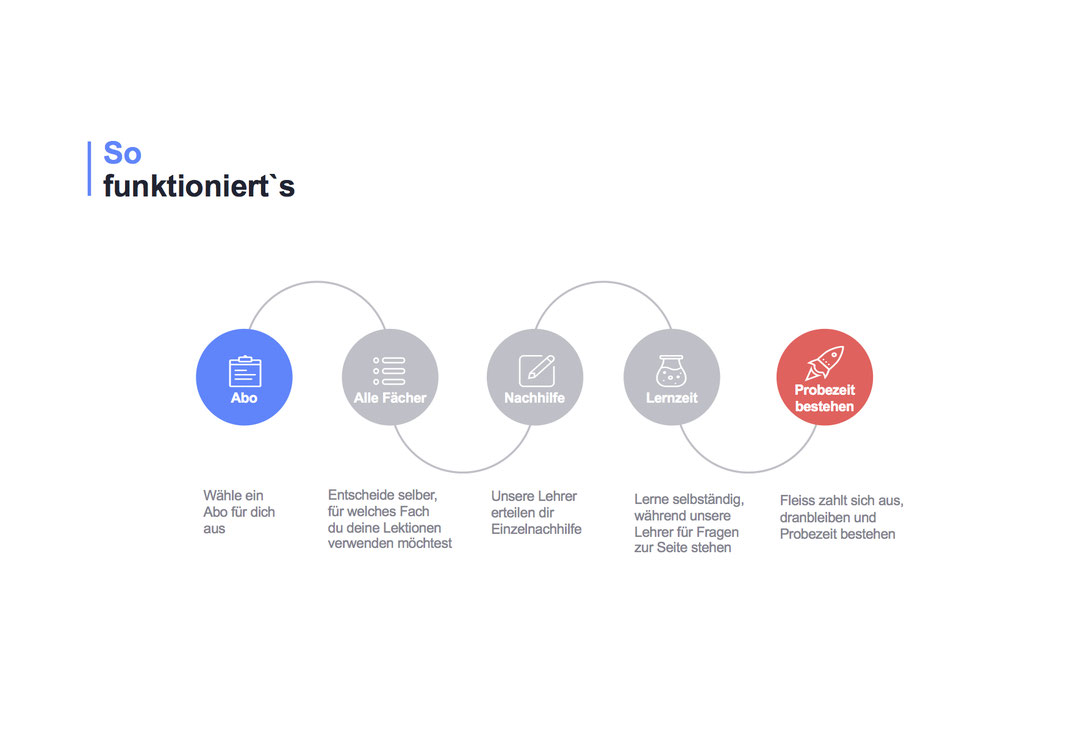 So
funktioniert`s

Abo

Alle Fächer

Nachhilfe

Lernzeit

Probezeit bestehen

Wähle ein Abo für dich aus

Entscheide selber, für welches Fach du deine Lektionen verwenden möchtest

Unsere Lehrer erteilen dir Einzelnachhilfe

Lerne selbständig, während unsere Lehrer für Fragen zur Seite stehen

Fleiss zahlt sich aus, dranbleiben und Probezeit bestehen